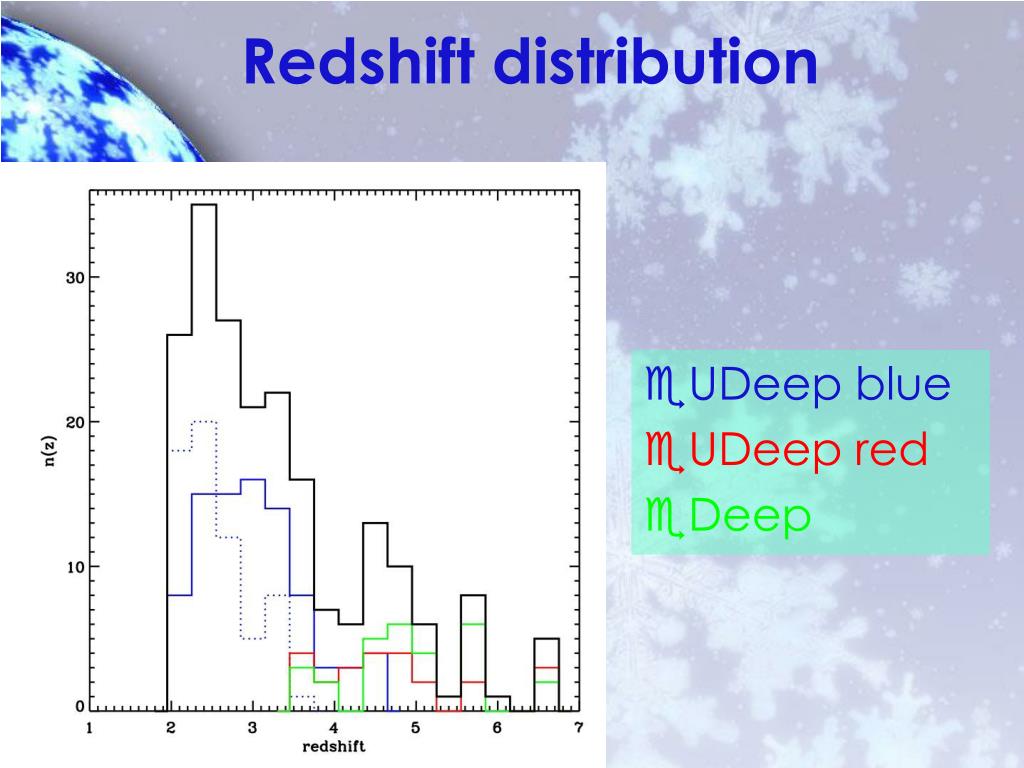 Redshift distribution

30

20

10

0

n(z)

1 2 3 4 5 6 7

redshift

UDeep blue
UDeep red
Deep